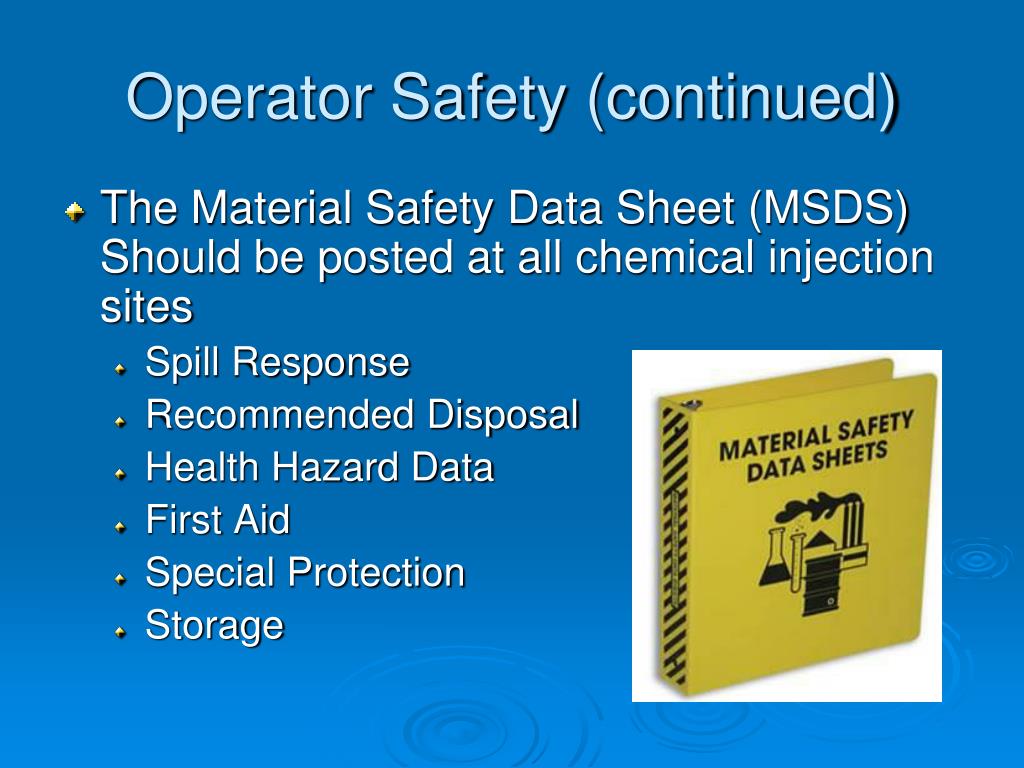 Operator Safety (continued)

The Material Safety Data Sheet (MSDS) Should be posted at all chemical injection sites

Spill Response
Recommended Disposal
Health Hazard Data
First Aid
Special Protection
Storage

MATERIAL SAFETY DATA SHEETS